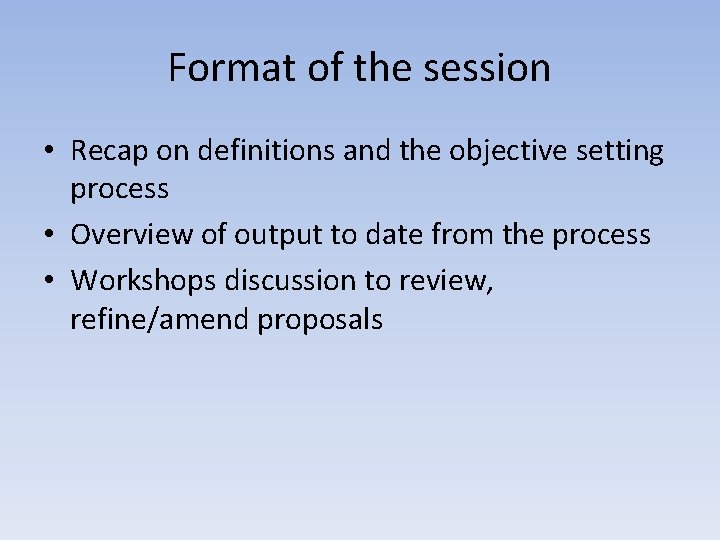 Format of the session

• Recap on definitions and the objective setting process
• Overview of output to date from the process
• Workshops discussion to review, refine/amend proposals